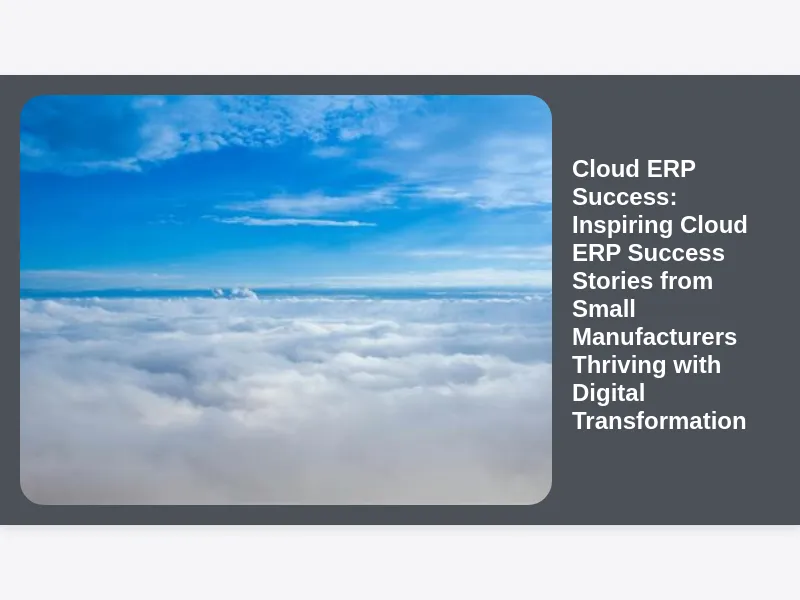 Cloud ERP Success: Inspiring Cloud ERP Success Stories from Small Manufacturers Thriving with Digital Transformation